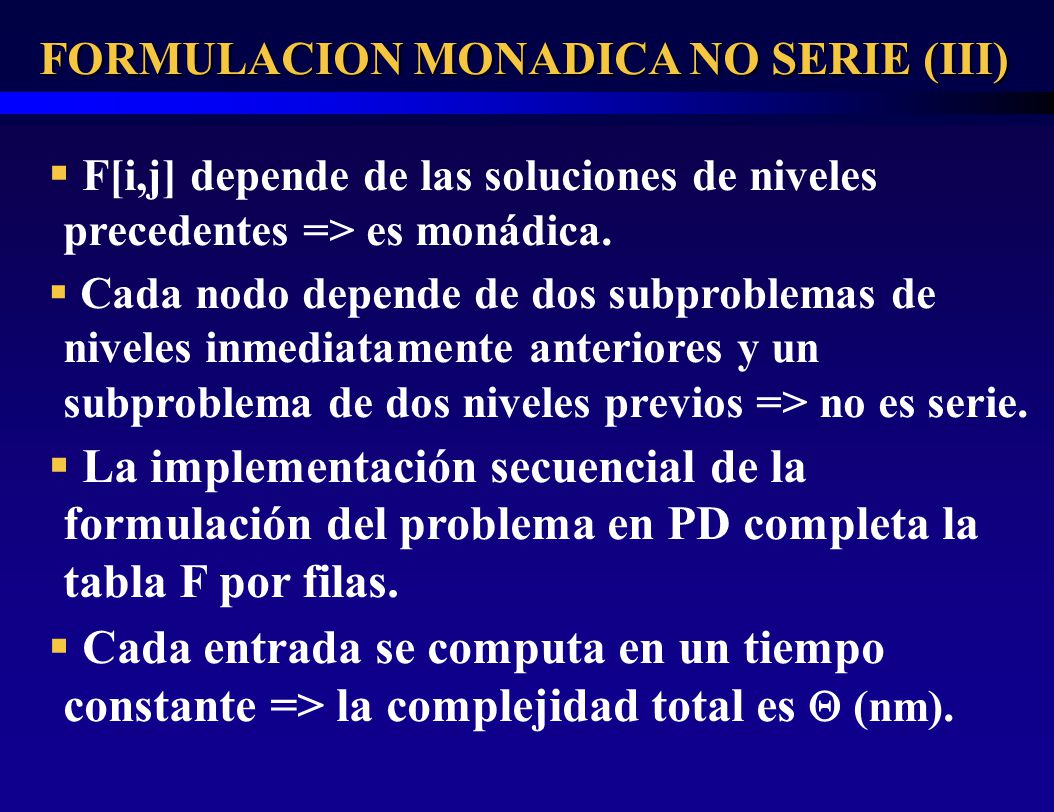 FORMULACION MONADICA NO SERIE (III)

▪ F[i,j] depende de las soluciones de niveles precedentes => es monádica.

▪ Cada nodo depende de dos subproblemas de niveles inmediatamente anteriores y un subproblema de dos niveles previos => no es serie.

▪ La implementación secuencial de la formulación del problema en PD completa la tabla F por filas.

▪ Cada entrada se computa en un tiempo constante => la complejidad total es $\Theta$ (nm).